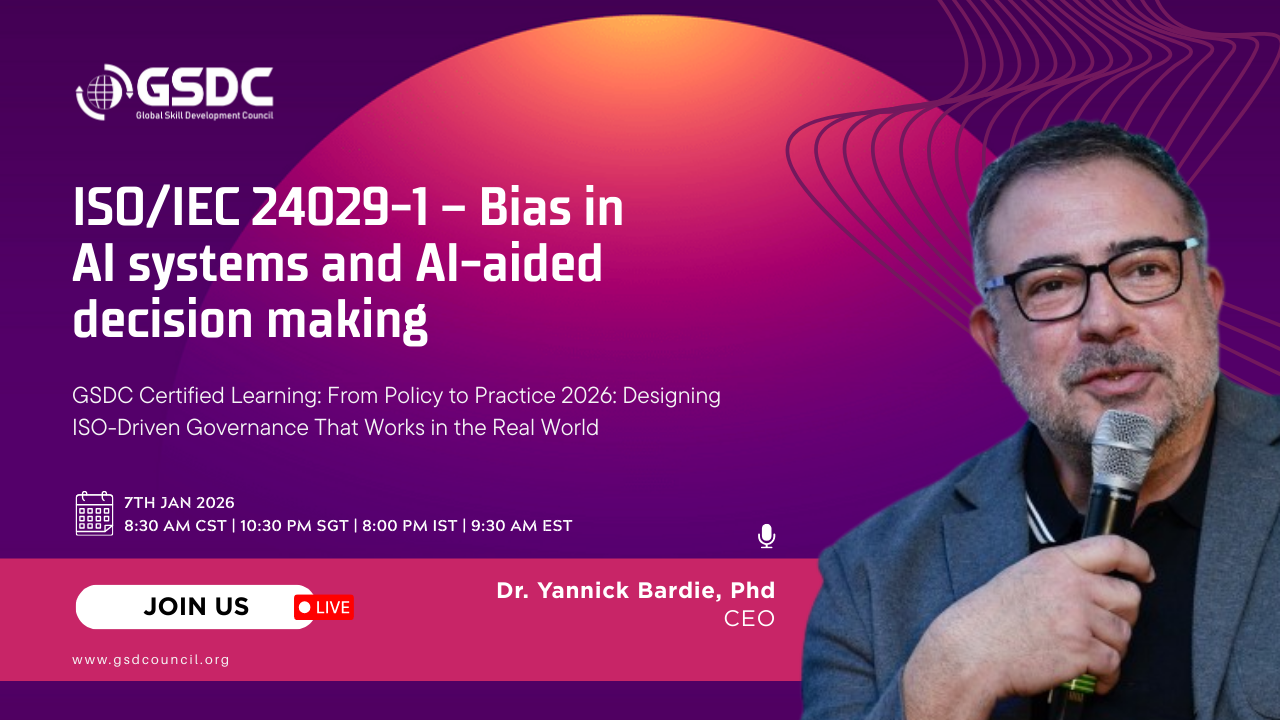 GSDC
Global Skill Development Council

ISO/IEC 24029-1 – Bias in AI systems and AI-aided decision making

GSDC Certified Learning: From Policy to Practice 2026: Designing ISO-Driven Governance That Works in the Real World

7TH JAN 2026
8:30 AM CST | 10:30 PM SGT | 8:00 PM IST | 9:30 AM EST

JOIN US

LIVE

Dr. Yannick Bardie, Phd
CEO

www.gsdcouncil.org